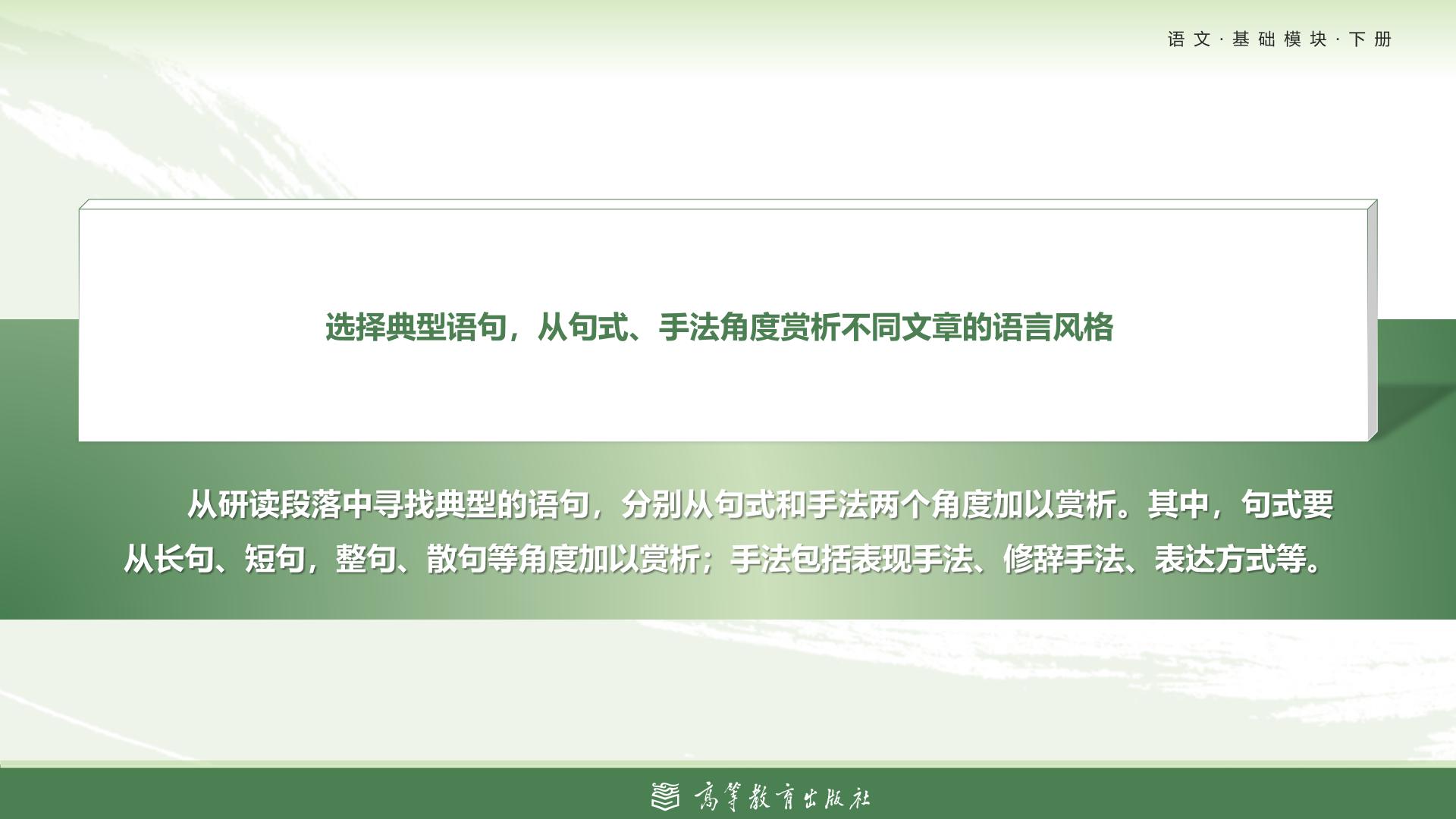 语文·基础模块·下册

选择典型语句，从句式、手法角度赏析不同文章的语言风格

从研读段落中寻找典型的语句，分别从句式和手法两个角度加以赏析。其中，句式要从长句、短句，整句、散句等角度加以赏析；手法包括表现手法、修辞手法、表达方式等。

高等教育出版社